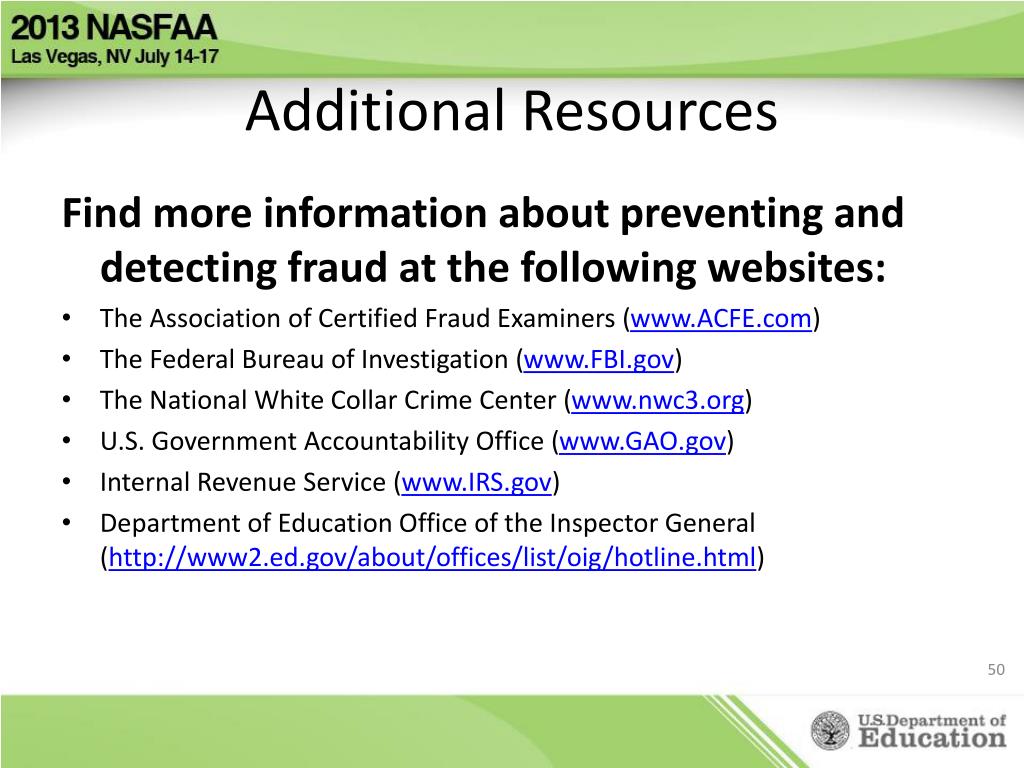 2013 NASFAA
Las Vegas, NV July 14-17

Additional Resources

Find more information about preventing and detecting fraud at the following websites:

• The Association of Certified Fraud Examiners (www.ACFE.com)
• The Federal Bureau of Investigation (www.FBI.gov)
• The National White Collar Crime Center (www.nwc3.org)
• U.S. Government Accountability Office (www.GAO.gov)
• Internal Revenue Service (www.IRS.gov)
• Department of Education Office of the Inspector General (http://www2.ed.gov/about/offices/list/oig/hotline.html)

50

U.S. Department of Education